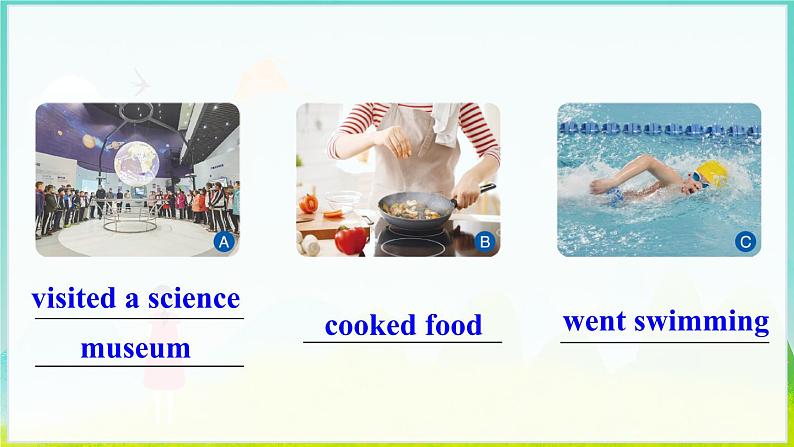 A

B

C

visited a science museum

cooked food

went swimming